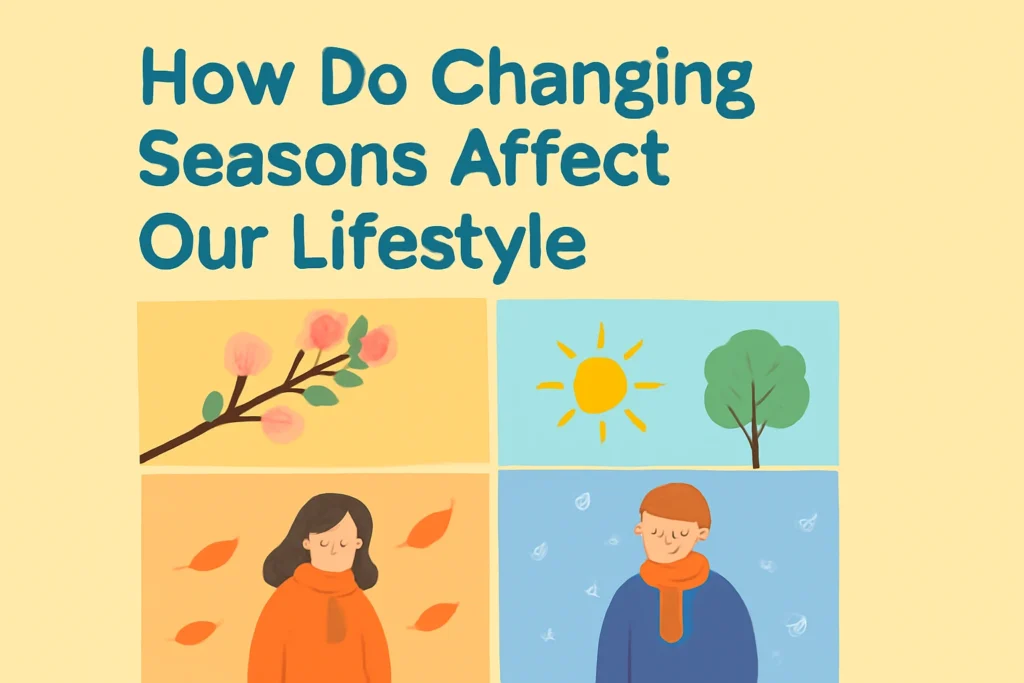 How Do Changing Seasons Affect Our Lifestyle